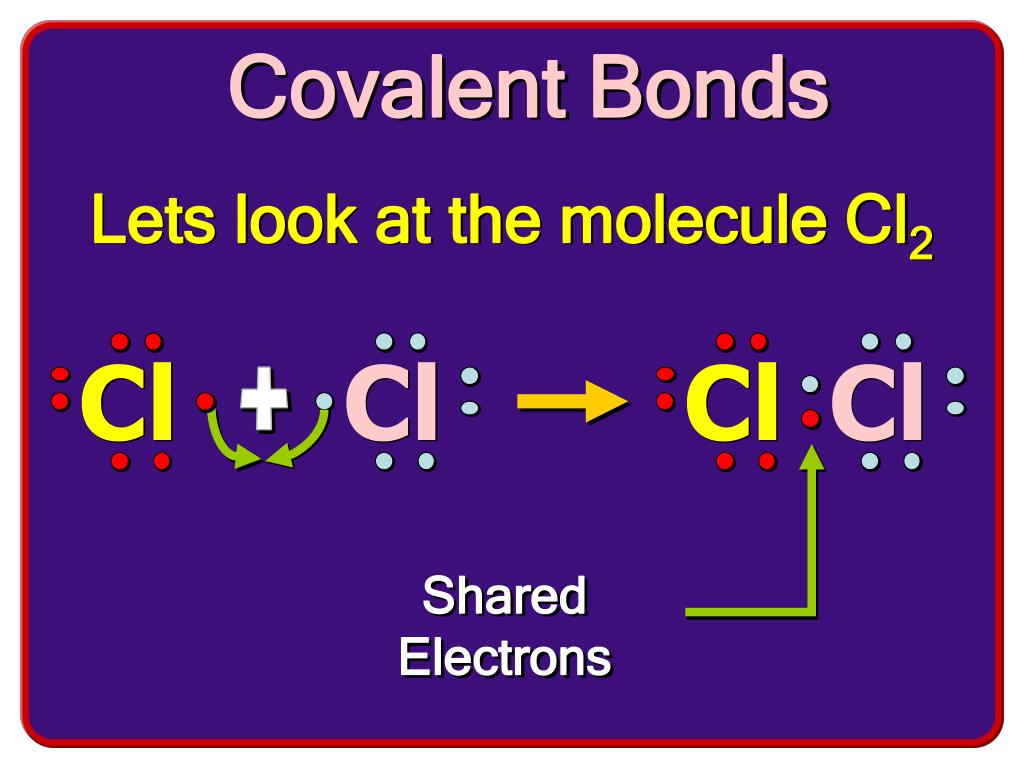 Covalent Bonds

Lets look at the molecule $Cl_2$

Cl + Cl → Cl Cl

Shared Electrons